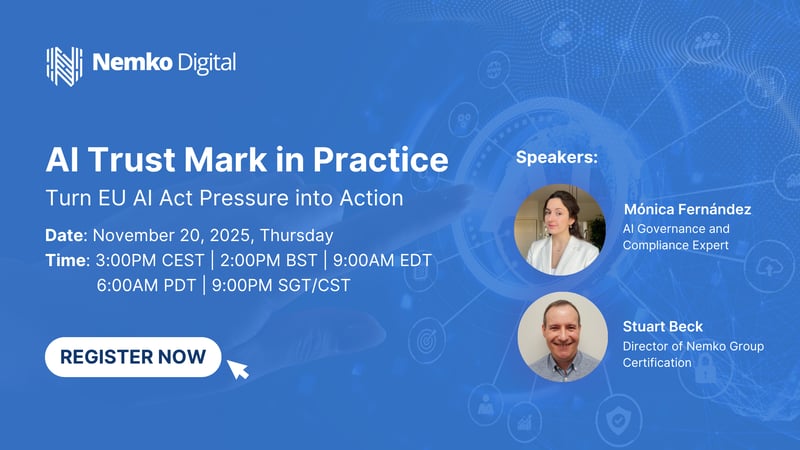 Nemko Digital

AI Trust Mark in Practice

Turn EU AI Act Pressure into Action

Date: November 20, 2025, Thursday

Time: 3:00PM CEST | 2:00PM BST | 9:00AM EDT 6:00AM PDT | 9:00PM SGT/CST

REGISTER NOW

Speakers:

Mónica Fernández
AI Governance and Compliance Expert

Stuart Beck
Director of Nemko Group Certification